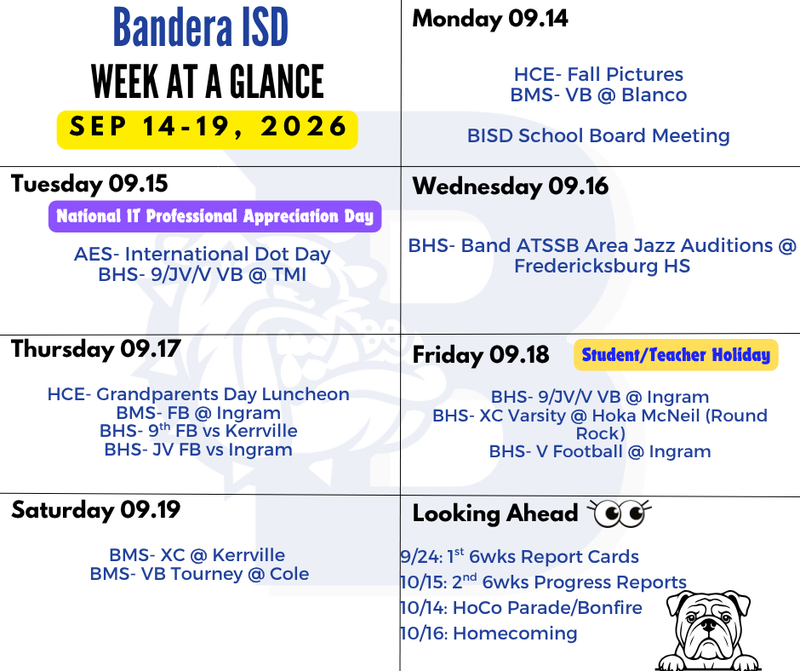 Bandera ISD
WEEK AT A GLANCE
SEP 14-19, 2026

Monday 09.14

HCE- Fall Pictures
BMS- VB @ Blanco

BISD School Board Meeting

Tuesday 09.15
National IT Professional Appreciation Day

AES- International Dot Day
BHS- 9/JV/V VB @ TMI

Wednesday 09.16

BHS- Band ATSSB Area Jazz Auditions @ Fredericksburg HS

Thursday 09.17

HCE- Grandparents Day Luncheon
BMS- FB @ Ingram
BHS- 9$^{th}$ FB vs Kerrville
BHS- JV FB vs Ingram

Friday 09.18 Student/Teacher Holiday

BHS- 9/JV/V VB @ Ingram
BHS- XC Varsity @ Hoka McNeil (Round Rock)
BHS- V Football @ Ingram

Saturday 09.19

BMS- XC @ Kerrville
BMS- VB Tourney @ Cole

Looking Ahead

9/24: 1$^{st}$ 6wks Report Cards
10/15: 2$^{nd}$ 6wks Progress Reports
10/14: HoCo Parade/Bonfire
10/16: Homecoming